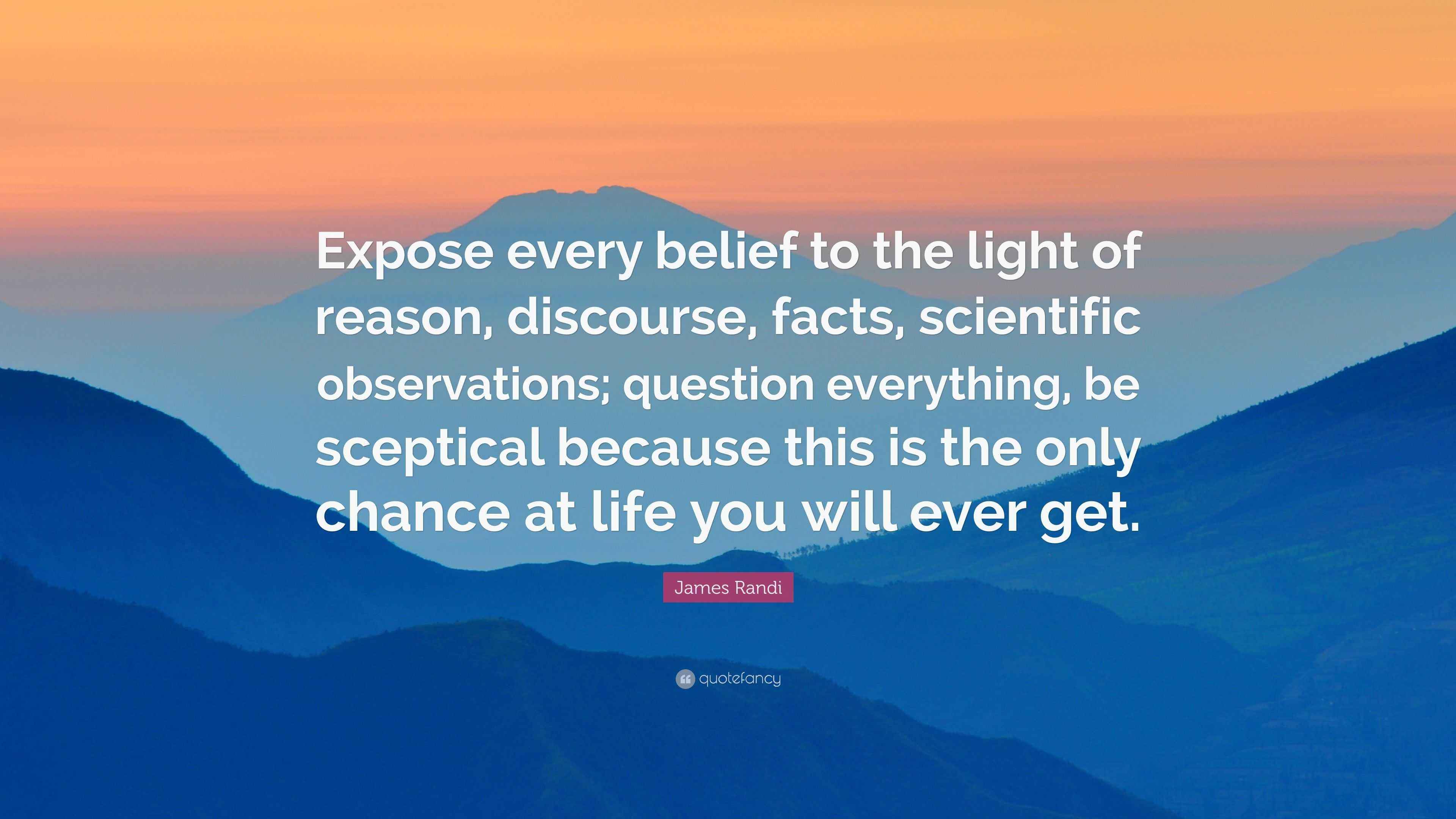 Expose every belief to the light of reason, discourse, facts, scientific observations; question everything, be sceptical because this is the only chance at life you will ever get.

James Randi

quotefancy